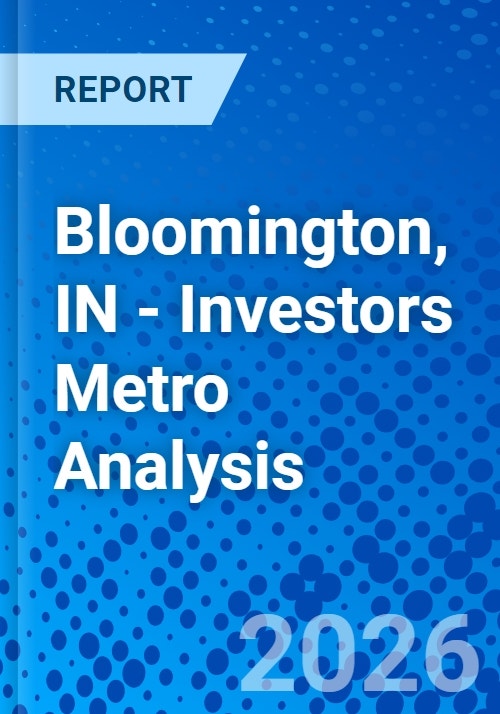 REPORT

Bloomington, IN - Investors Metro Analysis

2026